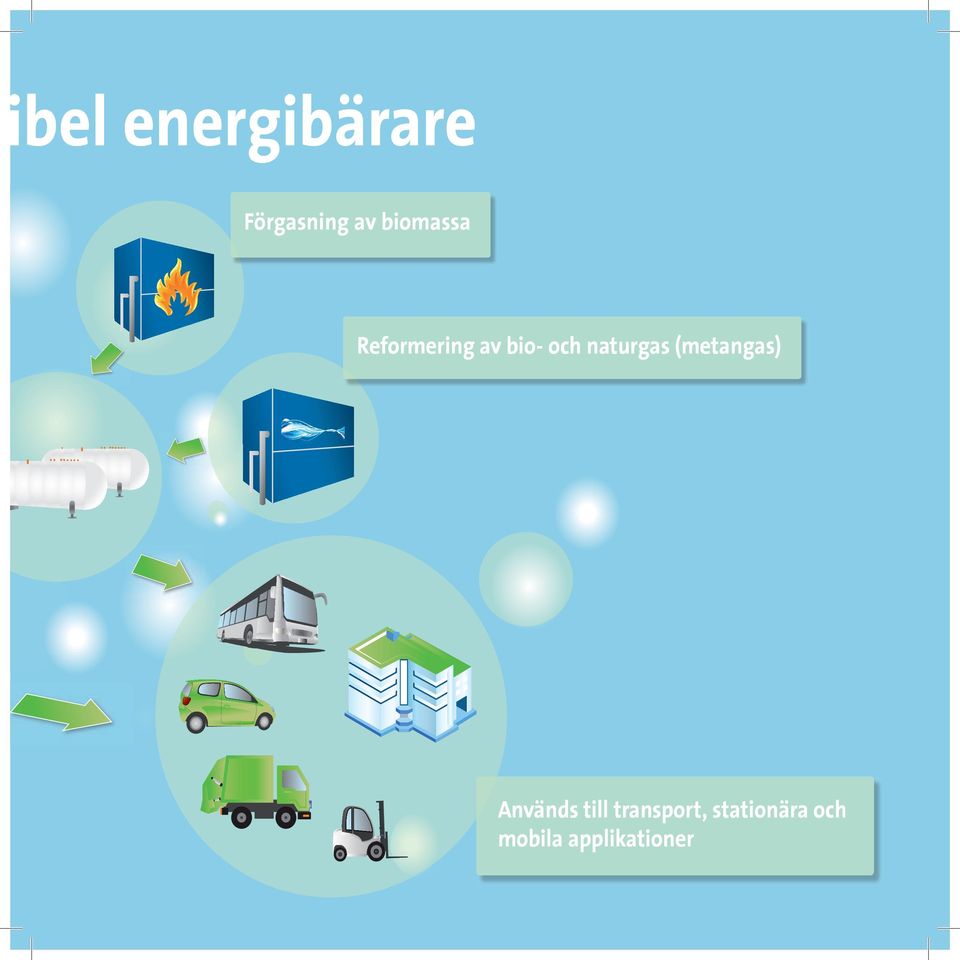 ibel energibärare

Förgasning av biomassa

Reformering av bio- och naturgas (metangas)

Används till transport, stationära och mobila applikationer